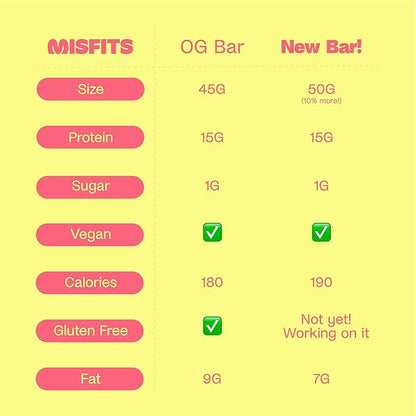 | MISFITS | OG Bar | New Bar! |
|---|---|---|
| Size | 45G | 50G (10% more!) |
| Protein | 15G | 15G |
| Sugar | 1G | 1G |
| Vegan | ✅ | ✅ |
| Calories | 180 | 190 |
| Gluten Free | ✅ | Not yet! Working on it |
| Fat | 9G | 7G |